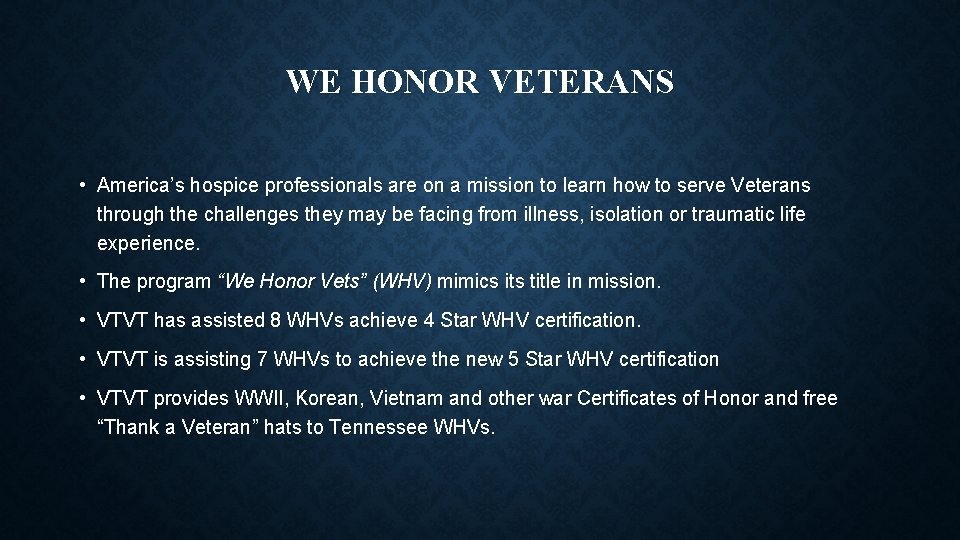 WE HONOR VETERANS

• America’s hospice professionals are on a mission to learn how to serve Veterans through the challenges they may be facing from illness, isolation or traumatic life experience.

• The program “We Honor Vets” (WHV) mimics its title in mission.

• VTVT has assisted 8 WHVs achieve 4 Star WHV certification.

• VTVT is assisting 7 WHVs to achieve the new 5 Star WHV certification

• VTVT provides WWII, Korean, Vietnam and other war Certificates of Honor and free “Thank a Veteran” hats to Tennessee WHVs.